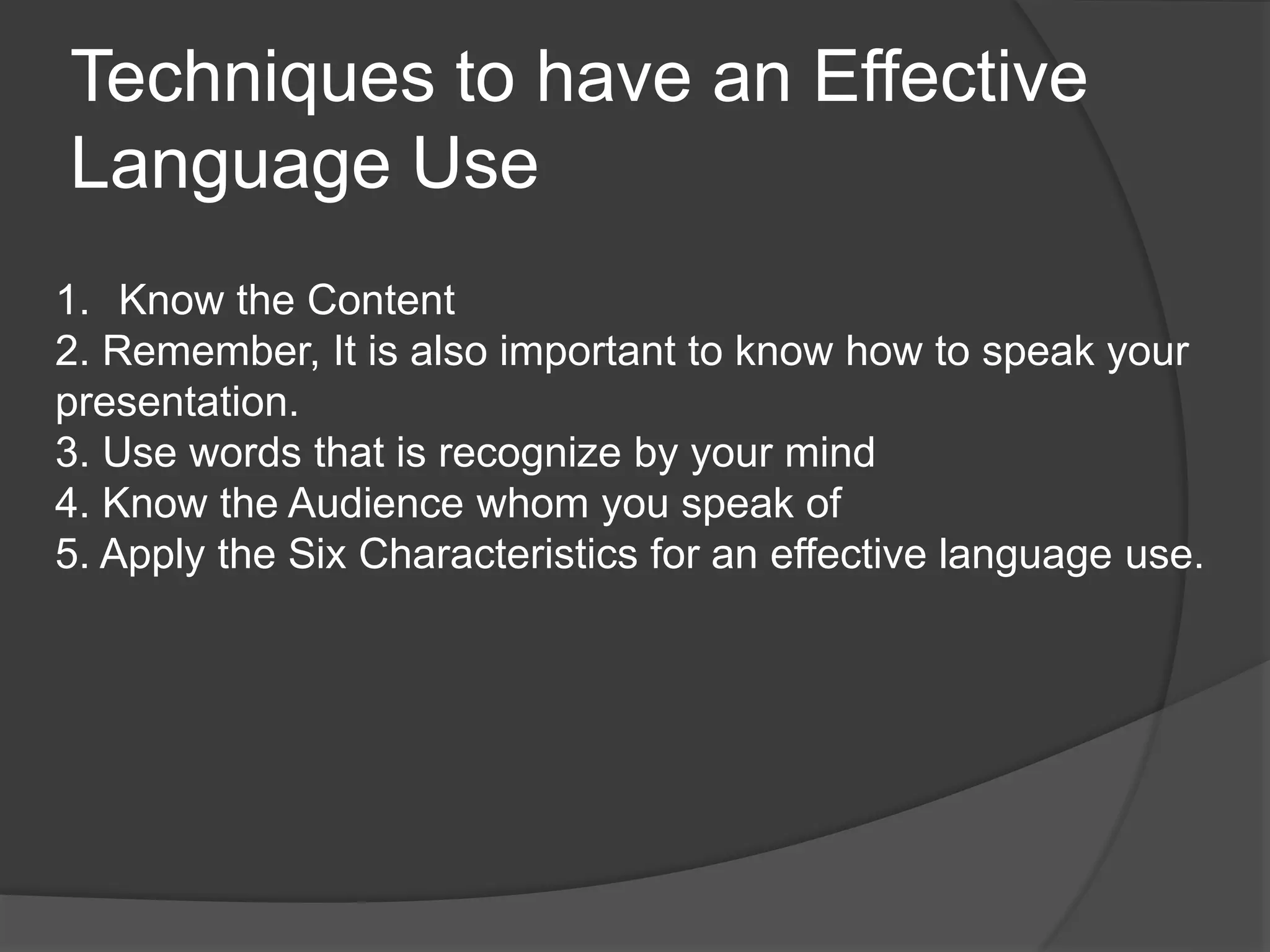 Techniques to have an Effective Language Use

1. Know the Content
2. Remember, It is also important to know how to speak your presentation.
3. Use words that is recognize by your mind
4. Know the Audience whom you speak of
5. Apply the Six Characteristics for an effective language use.